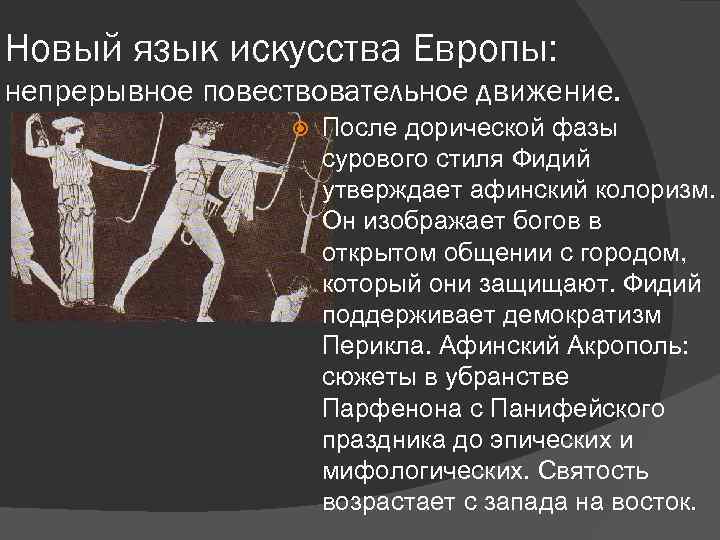 Новый язык искусства Европы: непрерывное повествовательное движение.

После дорической фазы сурового стиля Фидий утверждает афинский колоризм. Он изображает богов в открытом общении с городом, который они защищают. Фидий поддерживает демократизм Перикла. Афинский Акрополь: сюжеты в убранстве Парфенона с Панифейского праздника до эпических и мифологических. Святость возрастает с запада на восток.